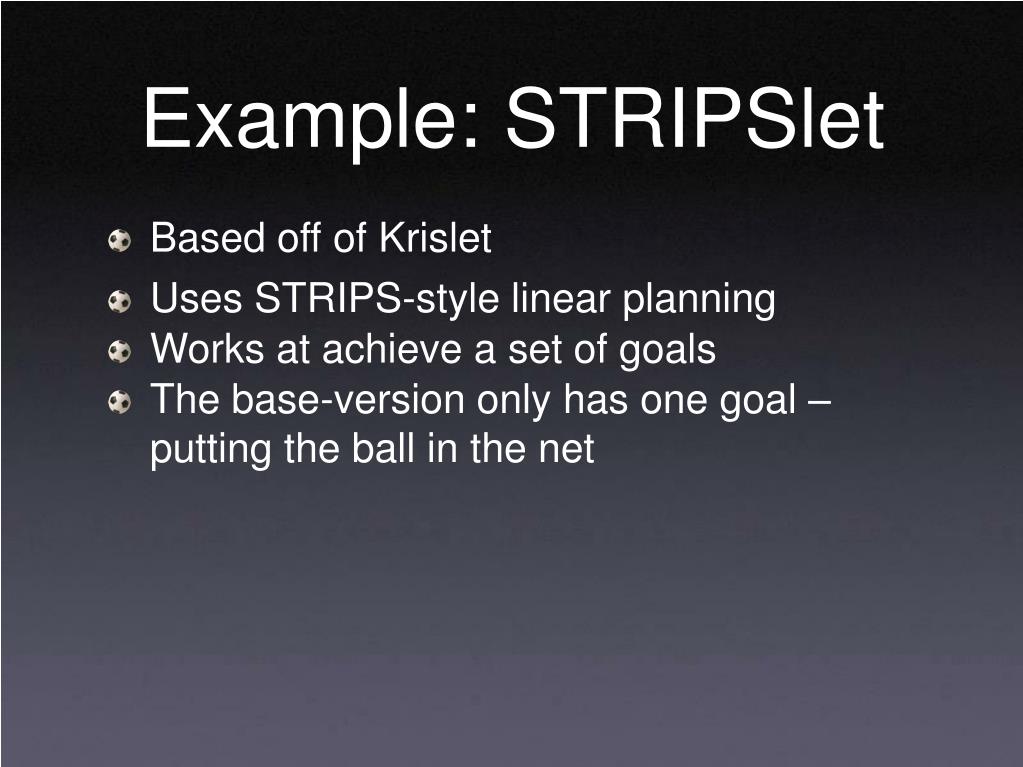 Example: STRIPSlet

Based off of Krislet

Uses STRIPS-style linear planning

Works at achieve a set of goals

The base-version only has one goal – putting the ball in the net